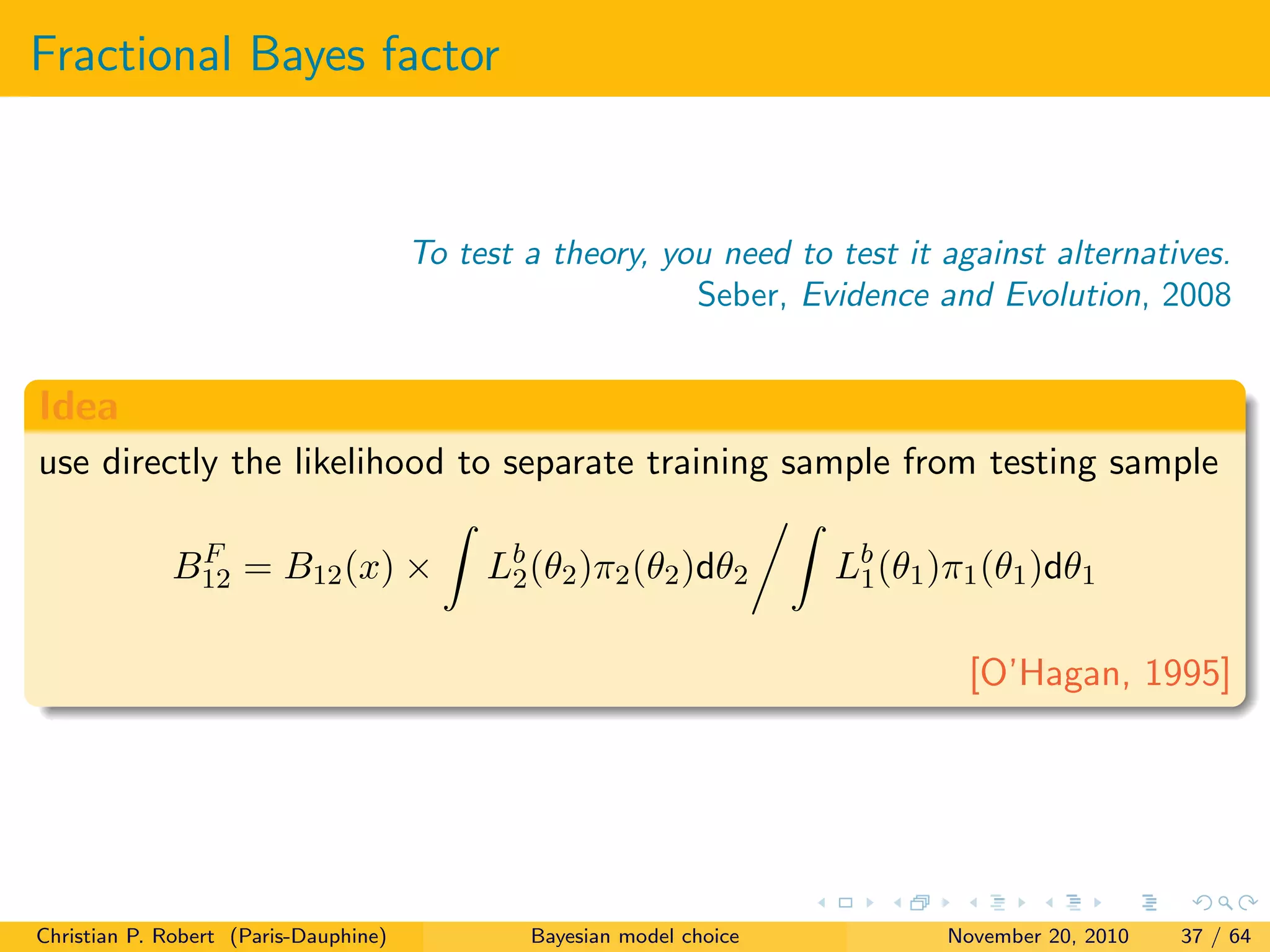 Fractional Bayes factor

To test a theory, you need to test it against alternatives.
Seber, Evidence and Evolution, 2008

Idea

use directly the likelihood to separate training sample from testing sample

$$B_{12}^F = B_{12}(x) \times \int L_2^b(\theta_2)\pi_2(\theta_2)\mathrm{d}\theta_2 \Big/ \int L_1^b(\theta_1)\pi_1(\theta_1)\mathrm{d}\theta_1$$

[O'Hagan, 1995]

Christian P. Robert (Paris-Dauphine) Bayesian model choice November 20, 2010 37 / 64